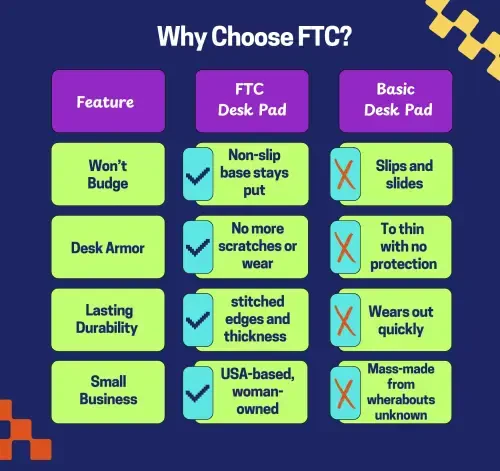 Why Choose FTC?

| Feature | FTC Desk Pad | Basic Desk Pad |
|---|---|---|
| Won't Budge | ✓ Non-slip base stays put | X Slips and slides |
| Desk Armor | ✓ No more scratches or wear | X To thin with no protection |
| Lasting Durability | ✓ stitched edges and thickness | X Wears out quickly |
| Small Business | ✓ USA-based, woman-owned | X Mass-made from wherabouts unknown |